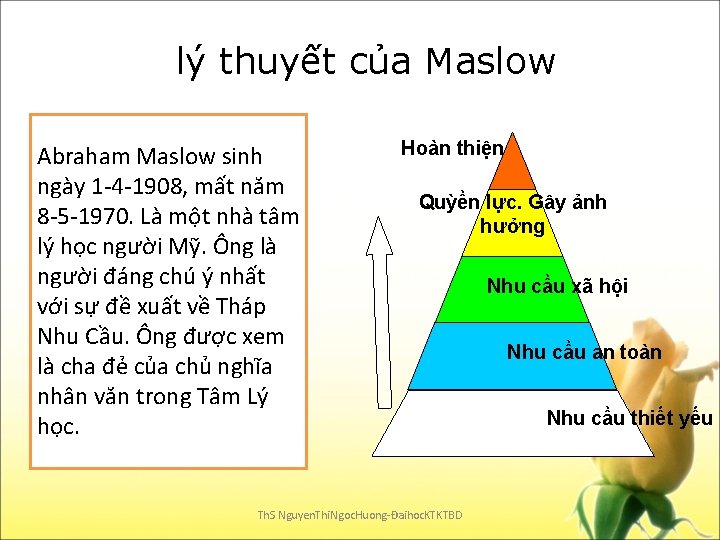 lý thuyết của Maslow

Abraham Maslow sinh ngày 1-4-1908, mất năm 8-5-1970. Là một nhà tâm lý học người Mỹ. Ông là người đáng chú ý nhất với sự đề xuất về Tháp Nhu Cầu. Ông được xem là cha đẻ của chủ nghĩa nhân văn trong Tâm Lý học.

Hoàn thiện

Quyền lực. Gây ảnh hưởng

Nhu cầu xã hội

Nhu cầu an toàn

Nhu cầu thiết yếu

ThS NguyenThiNgocHuong-ĐaihocKTKTBD